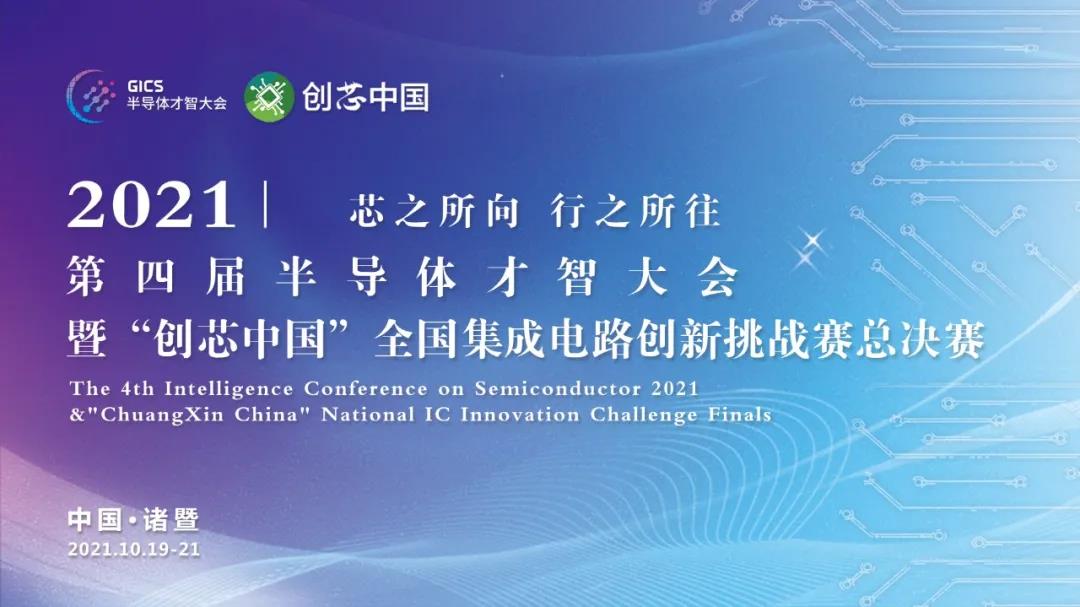 GICS
半导体才智大会

创芯中国

2021 | 芯之所向 行之所往

第四届半导体才智大会

暨“创芯中国”全国集成电路创新挑战赛总决赛

The 4th Intelligence Conference on Semiconductor 2021
&"ChuangXin China" National IC Innovation Challenge Finals

中国·诸暨
2021.10.19-21